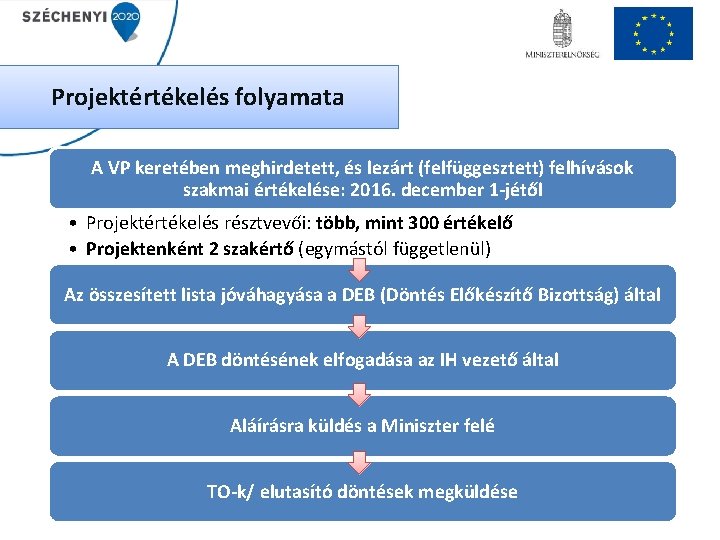 SZÉCHENYI 2020

MINISZTERELNÖKSÉG

Projektértékelés folyamata

A VP keretében meghirdetett, és lezárt (felfüggesztett) felhívások szakmai értékelése: 2016. december 1-jétől

• Projektértékelés résztvevői: több, mint 300 értékelő
• Projektenként 2 szakértő (egymástól függetlenül)

Az összesített lista jóváhagyása a DEB (Döntés Előkészítő Bizottság) által

A DEB döntésének elfogadása az IH vezető által

Aláírásra küldés a Miniszter felé

TO-k/ elutasító döntések megküldése